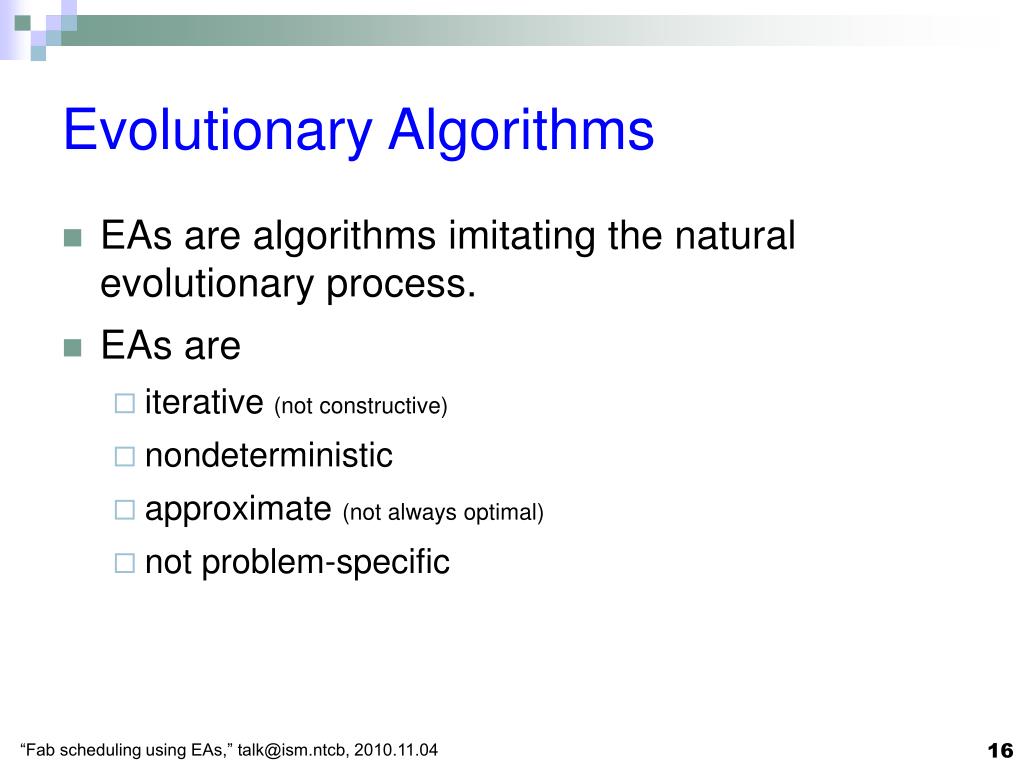 Evolutionary Algorithms

EAs are algorithms imitating the natural evolutionary process.

EAs are

iterative (not constructive)

nondeterministic

approximate (not always optimal)

not problem-specific

“Fab scheduling using EAs,” talk@ism.ntcb, 2010.11.04

16